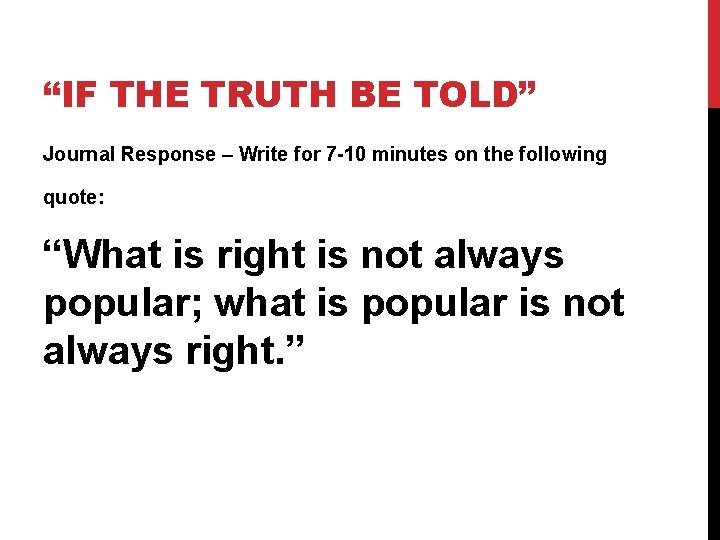 “IF THE TRUTH BE TOLD”

Journal Response – Write for 7-10 minutes on the following quote:

“What is right is not always popular; what is popular is not always right.”